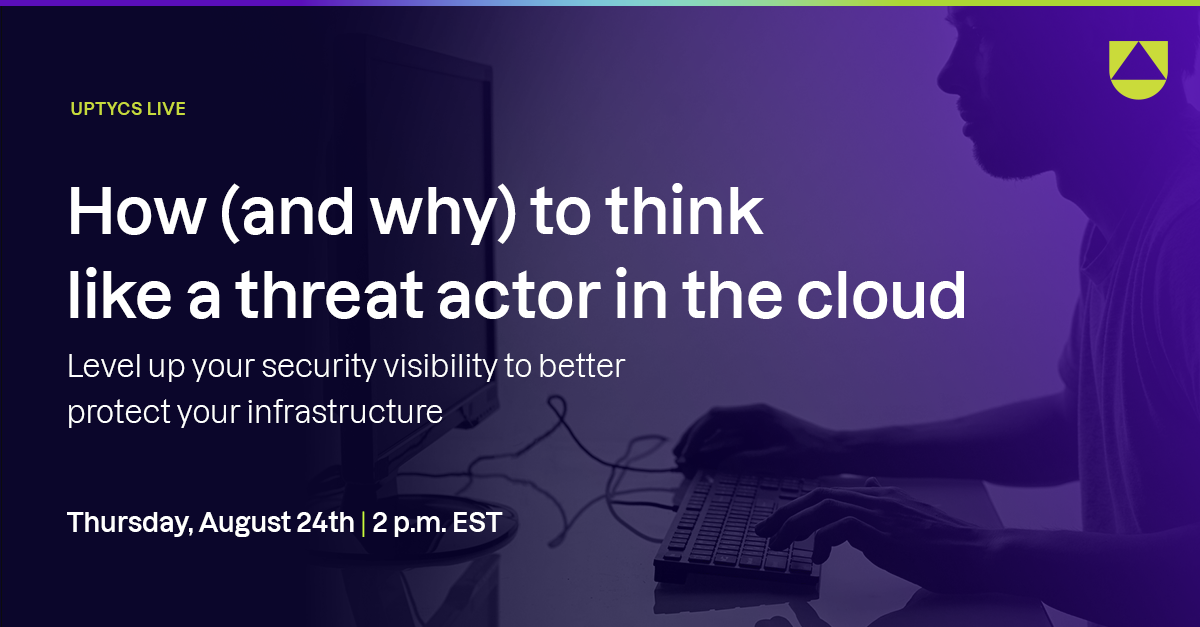 UPTYCS LIVE

How (and why) to think like a threat actor in the cloud

Level up your security visibility to better protect your infrastructure

Thursday, August 24th | 2 p.m. EST